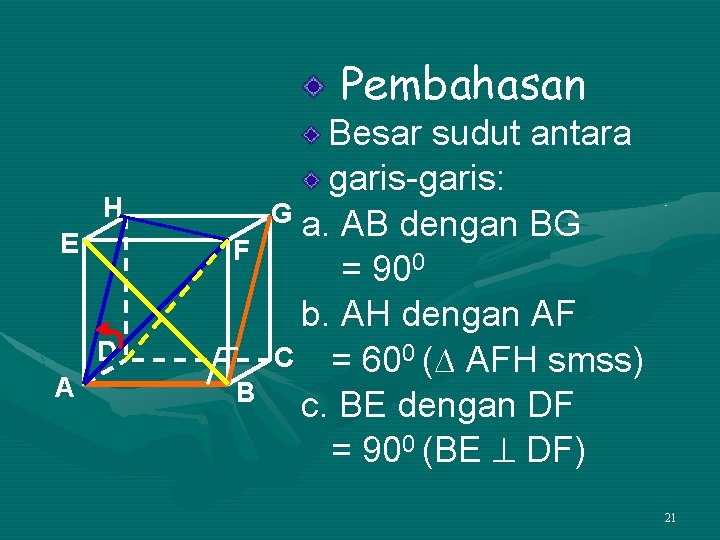 Pembahasan

Besar sudut antara

garis-garis:

a. AB dengan BG
$= 90^0$

b. AH dengan AF
$= 60^0$ ($\Delta$ AFH smss)

c. BE dengan DF
$= 90^0$ (BE $\perp$ DF)

H
G
E
F
D
C
A
B

21